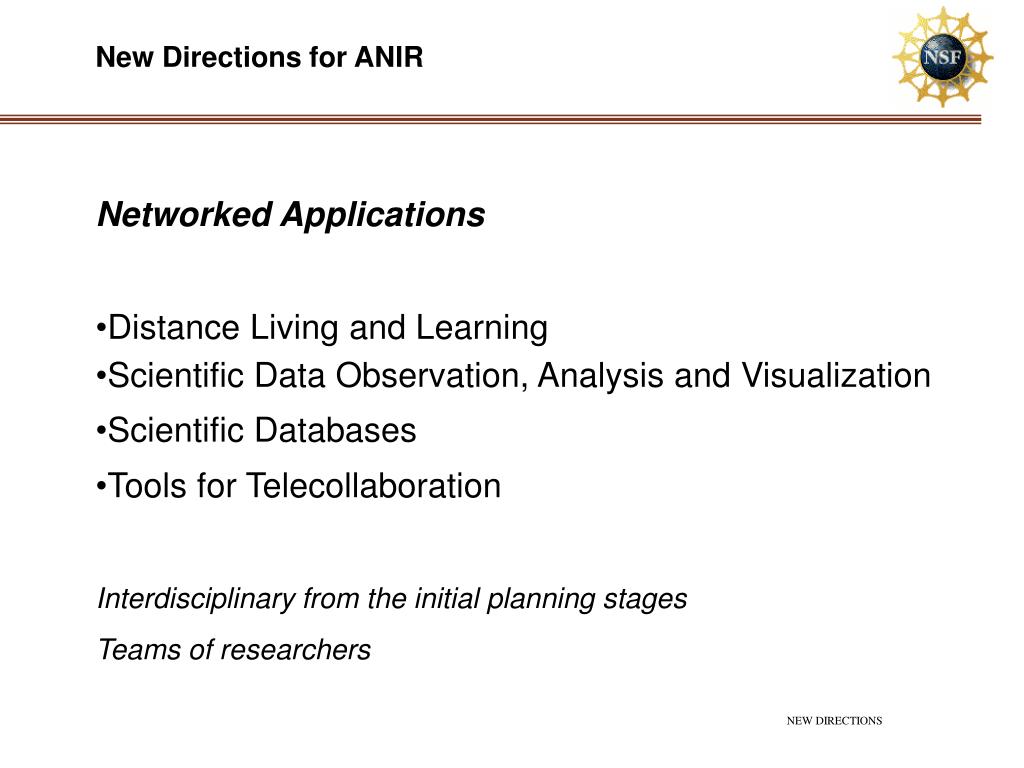 New Directions for ANIR

NSF

Networked Applications

•Distance Living and Learning
•Scientific Data Observation, Analysis and Visualization
•Scientific Databases
•Tools for Telecollaboration

Interdisciplinary from the initial planning stages

Teams of researchers

NEW DIRECTIONS